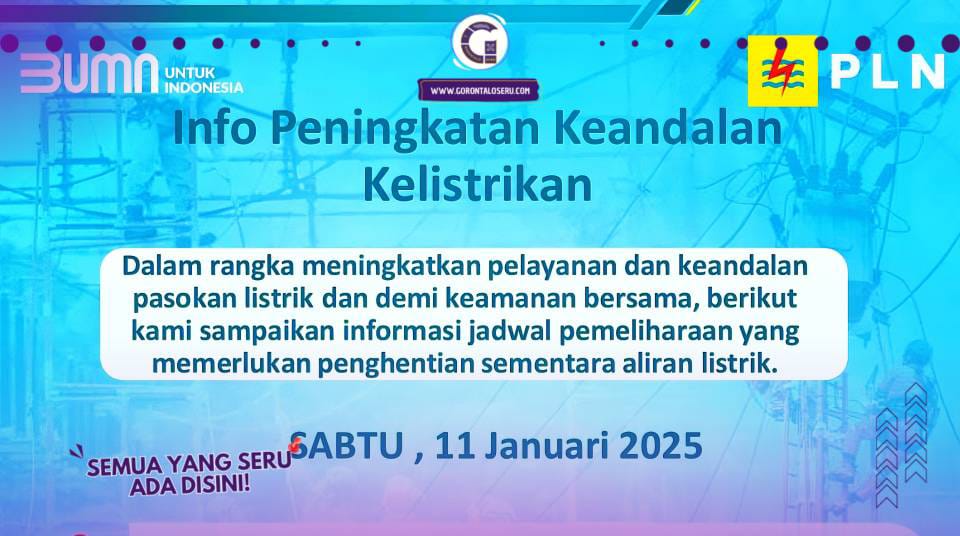 BUMN UNTUK INDONESIA

WWW.GORONTALOSERU.COM

PLN

Info Peningkatan Keandalan Kelistrikan

Dalam rangka meningkatkan pelayanan dan keandalan pasokan listrik dan demi keamanan bersama, berikut kami sampaikan informasi jadwal pemeliharaan yang memerlukan penghentian sementara aliran listrik.

SABTU , 11 Januari 2025

SEMUA YANG SERU ADA DISINI!